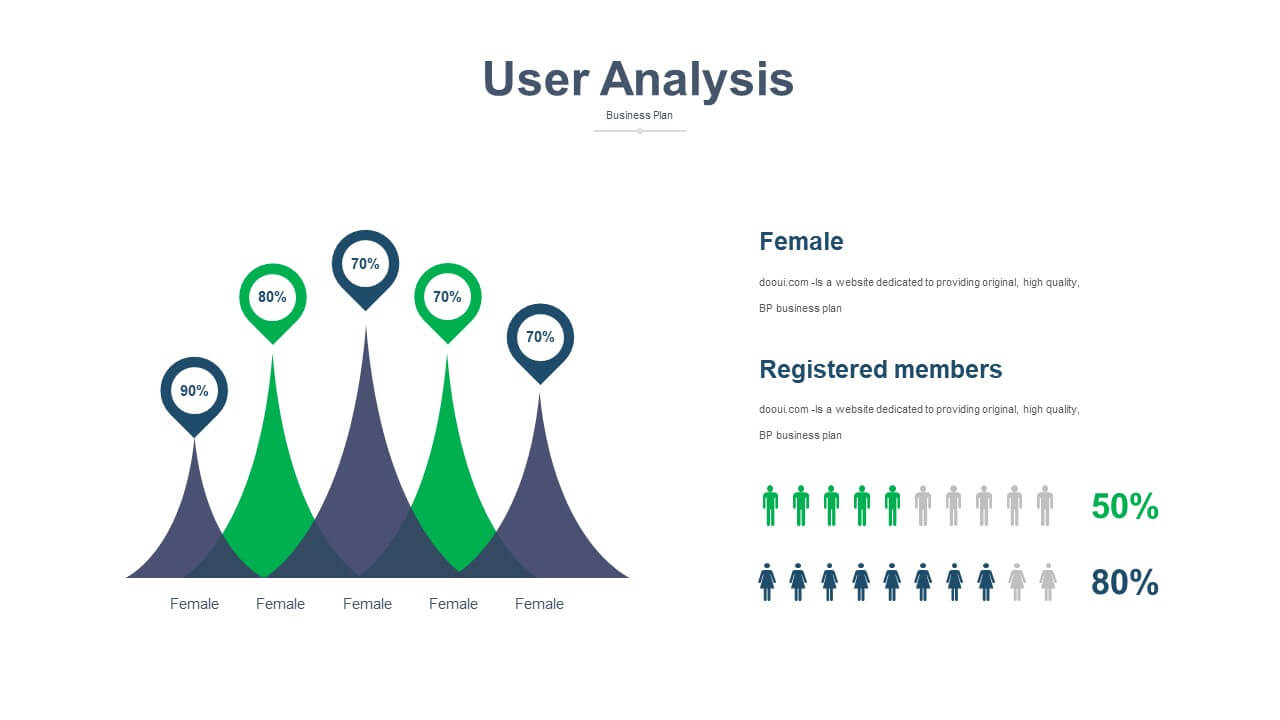 User Analysis

Business Plan

90%

80%

70%

70%

70%

Female Female Female Female Female

Female

dooui.com -Is a website dedicated to providing original, high quality, BP business plan

Registered members

dooui.com -Is a website dedicated to providing original, high quality, BP business plan

50%

80%